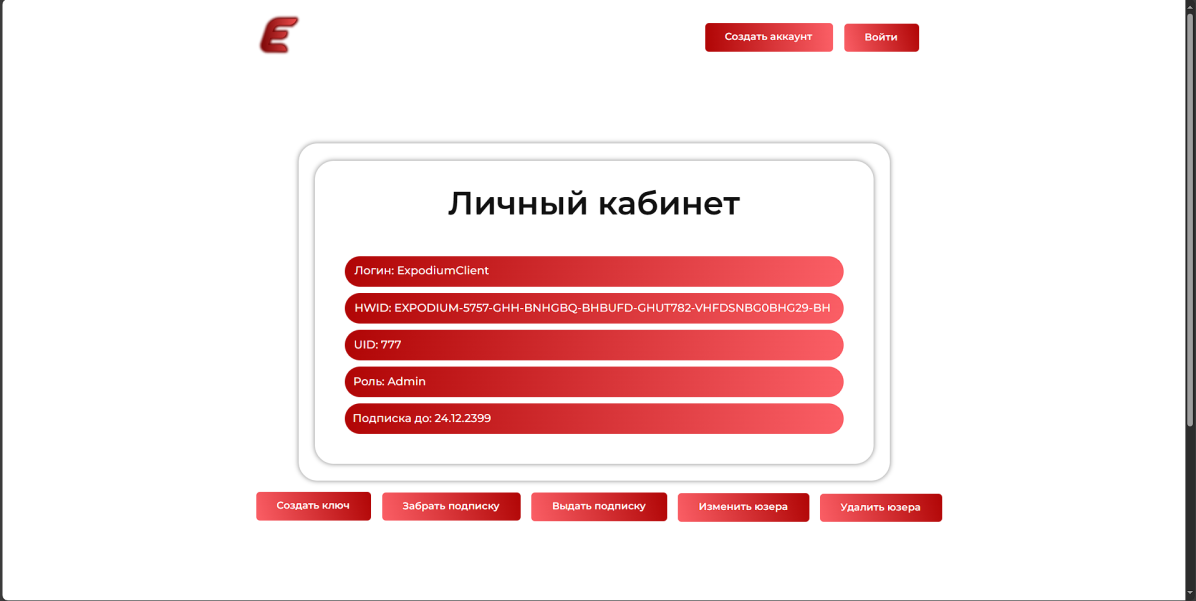 E

Создать аккаунт Войти

Личный кабинет

Логин: ExpodiumClient

HWID: EXPODIUM-5757-GHH-BNHGBQ-BHBUFD-GHUT782-VHFDSNBG0BHG29-BH

UID: 777

Роль: Admin

Подписка до: 24.12.2399

Создать ключ Забрать подписку Выдать подписку Изменить юзера Удалить юзера